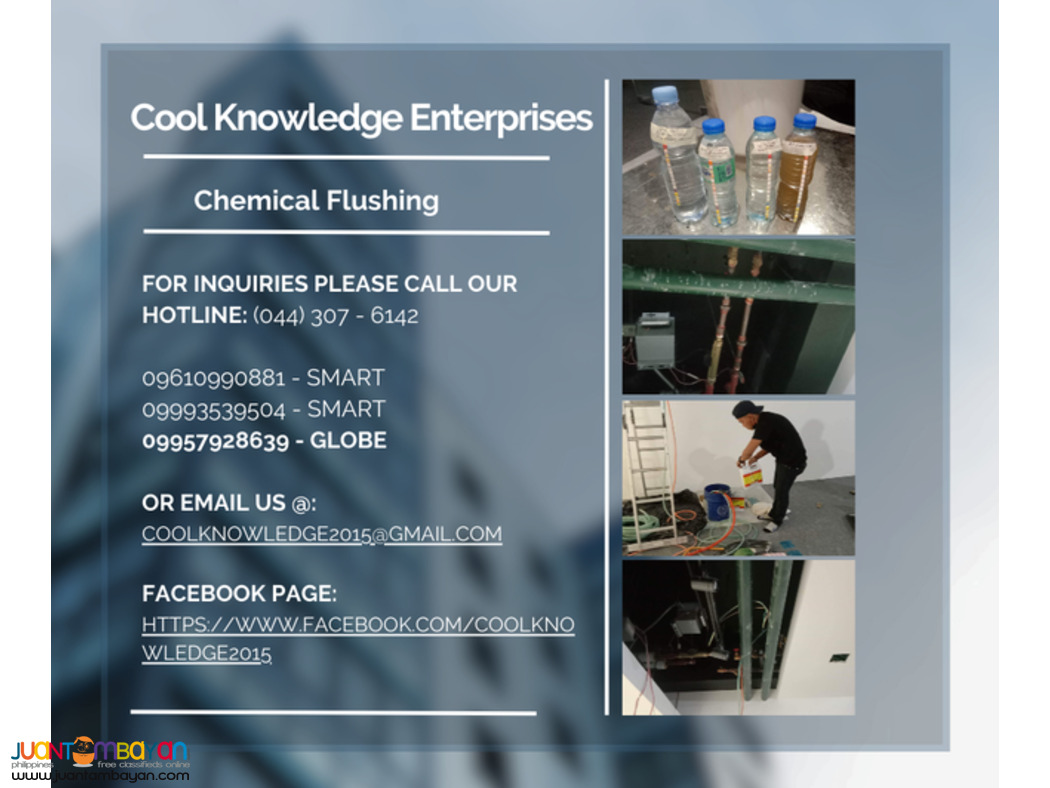 Cool Knowledge Enterprises

Chemical Flushing

FOR INQUIRIES PLEASE CALL OUR HOTLINE: (044) 307 - 6142

09610990881 - SMART
09993539504 - SMART
09957928639 - GLOBE

OR EMAIL US @:
COOLKNOWLEDGE2015@GMAIL.COM

FACEBOOK PAGE:
HTTPS://WWW.FACEBOOK.COM/COOLKNOWLEDGE2015

JUANTAMBAYAN
philippines free classifieds online
www.juantambayan.com